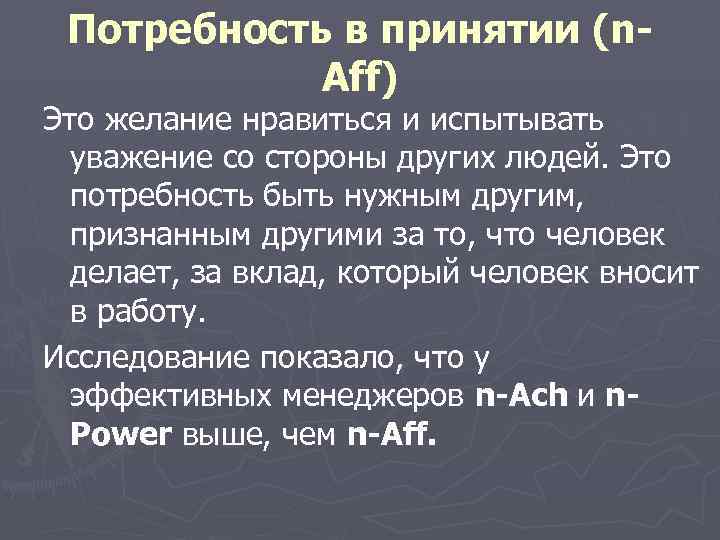 Потребность в принятии (n-Aff)

Это желание нравиться и испытывать уважение со стороны других людей. Это потребность быть нужным другим, признанным другими за то, что человек делает, за вклад, который человек вносит в работу.

Исследование показало, что у эффективных менеджеров n-Ach и n-Power выше, чем n-Aff.